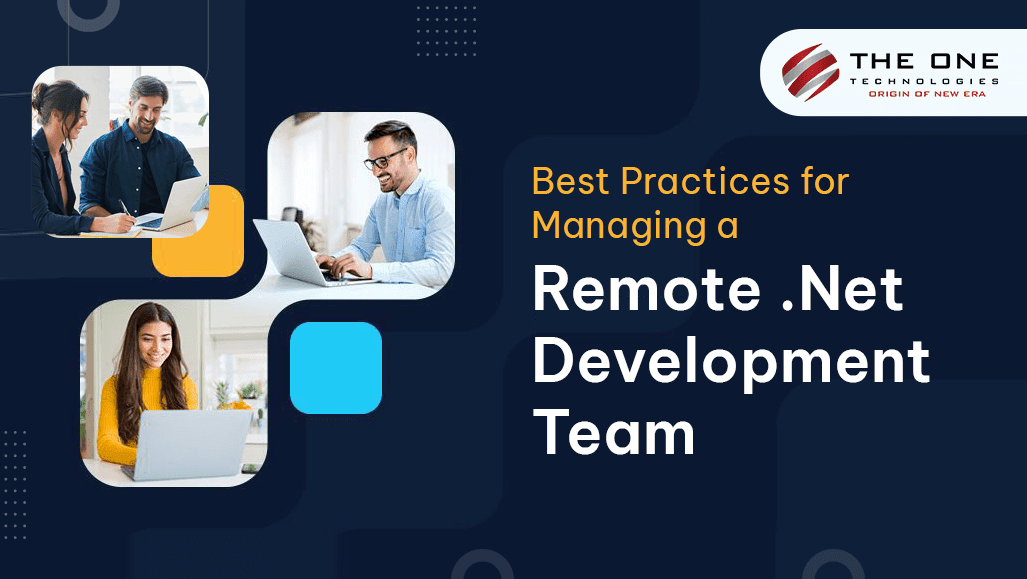 THE ONE
TECHNOLOGIES
ORIGIN OF NEW ERA

Best Practices for Managing a

Remote .Net Development Team